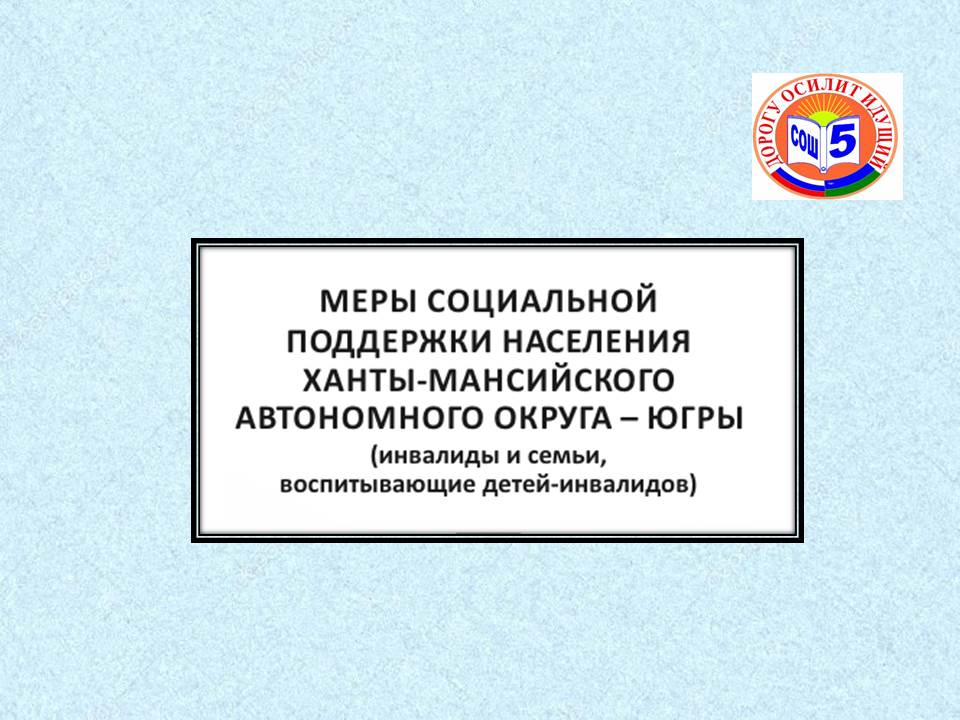 ДОРОГУ ОСИЛИТ ИДУЩИЙ
СОШ 5

МЕРЫ СОЦИАЛЬНОЙ ПОДДЕРЖКИ НАСЕЛЕНИЯ ХАНТЫ-МАНСИЙСКОГО АВТОНОМНОГО ОКРУГА – ЮГРЫ
(инвалиды и семьи, воспитывающие детей-инвалидов)